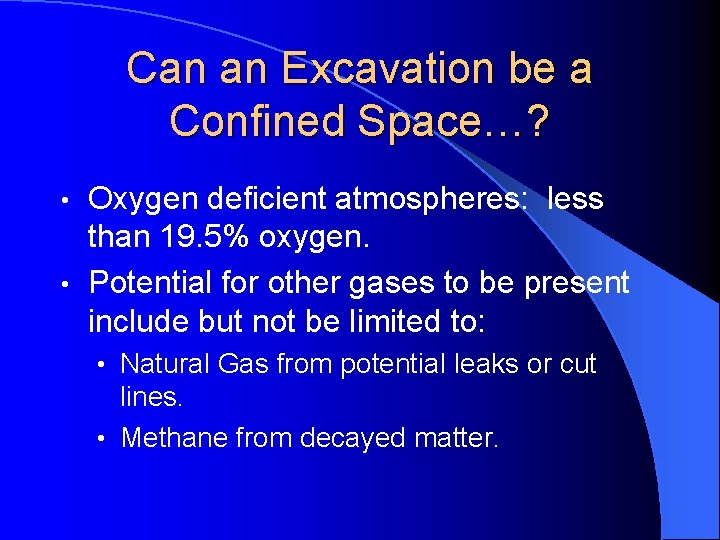 Can an Excavation be a Confined Space…?

• Oxygen deficient atmospheres: less than 19.5% oxygen.

• Potential for other gases to be present include but not be limited to:

• Natural Gas from potential leaks or cut lines.

• Methane from decayed matter.